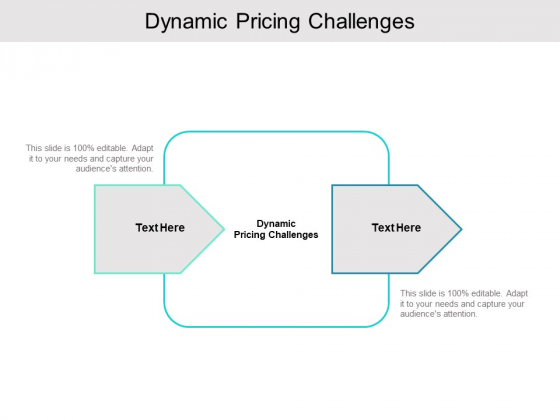 Dynamic Pricing Challenges

This slide is 100% editable. Adapt it to your needs and capture your audience's attention.

Text Here

Dynamic Pricing Challenges

Text Here

This slide is 100% editable. Adapt it to your needs and capture your audience's attention.